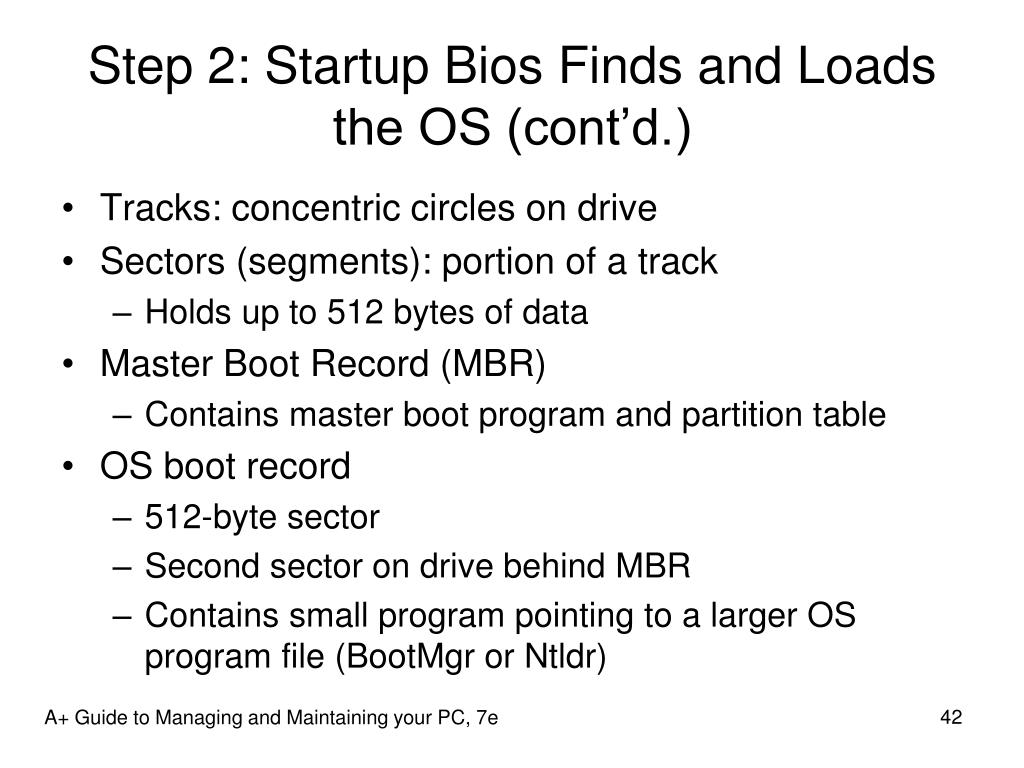 Step 2: Startup Bios Finds and Loads the OS (cont’d.)

• Tracks: concentric circles on drive
• Sectors (segments): portion of a track
– Holds up to 512 bytes of data
• Master Boot Record (MBR)
– Contains master boot program and partition table
• OS boot record
– 512-byte sector
– Second sector on drive behind MBR
– Contains small program pointing to a larger OS program file (BootMgr or Ntldr)

A+ Guide to Managing and Maintaining your PC, 7e

42